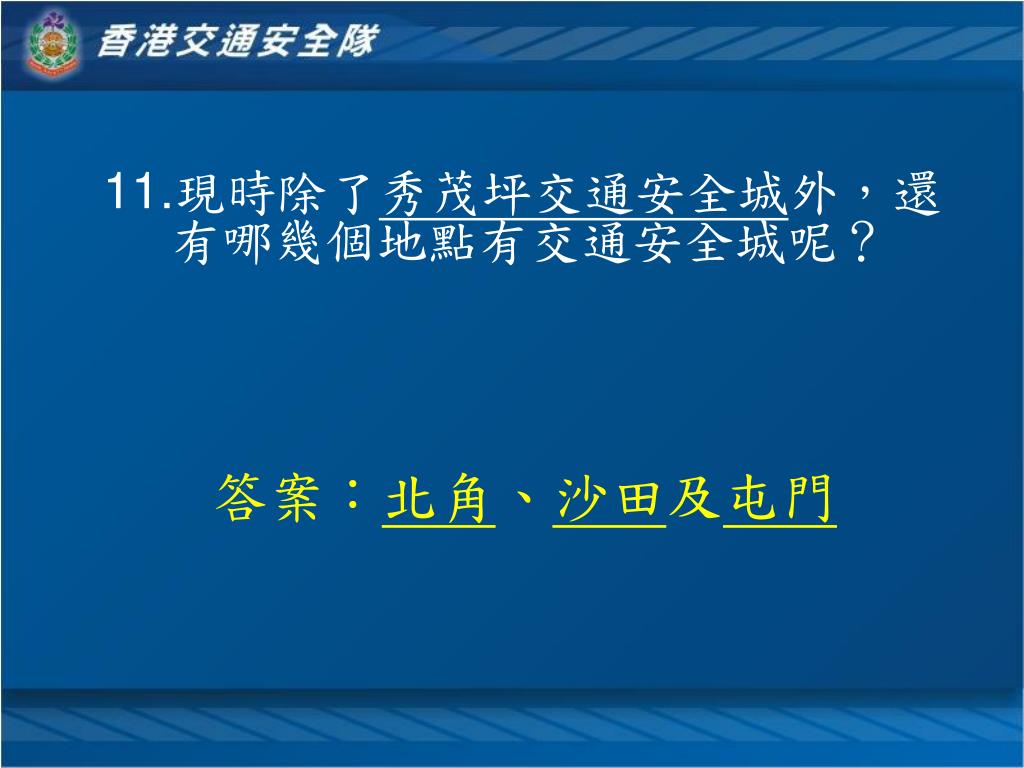 香港交通安全隊

11.現時除了秀茂坪交通安全城外，還有哪幾個地點有交通安全城呢？

答案：北角、沙田及屯門